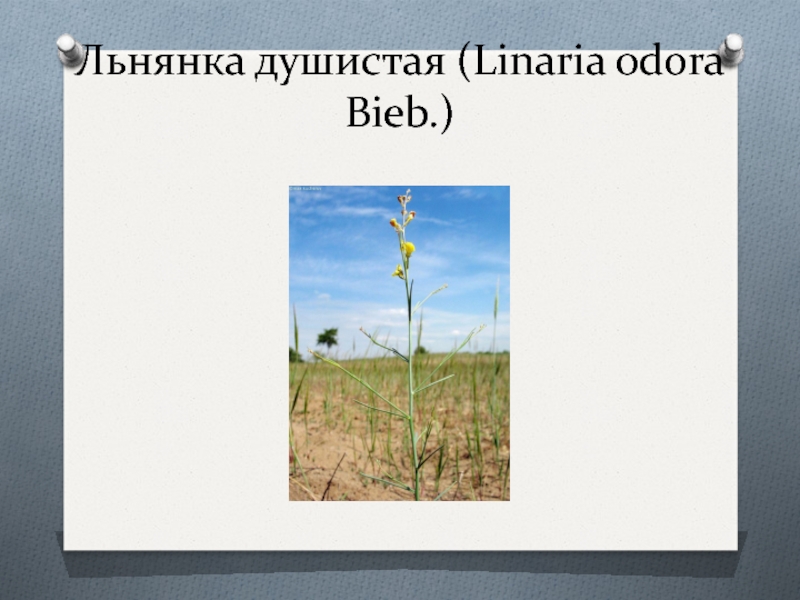 Льнянка душистая (Linaria odora Bieb.)